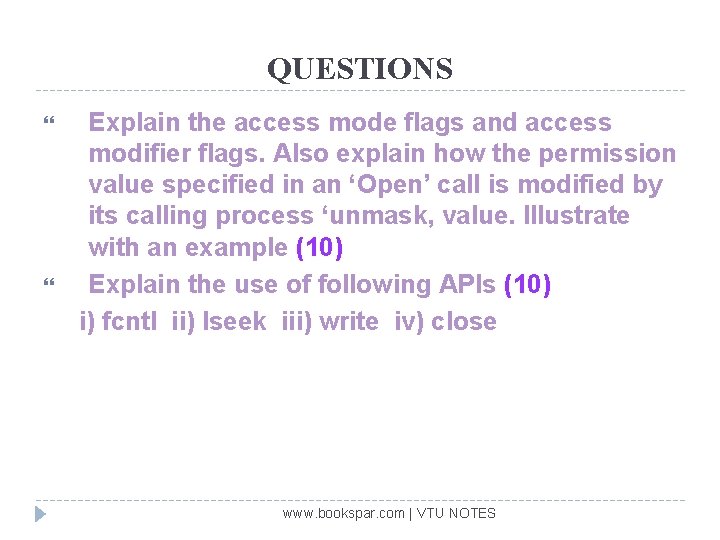 QUESTIONS

“ Explain the access mode flags and access modifier flags. Also explain how the permission value specified in an ‘Open’ call is modified by its calling process ‘unmask, value. Illustrate with an example (10)

“ Explain the use of following APIs (10)
i) fcntl ii) lseek iii) write iv) close

www.bookspar.com | VTU NOTES